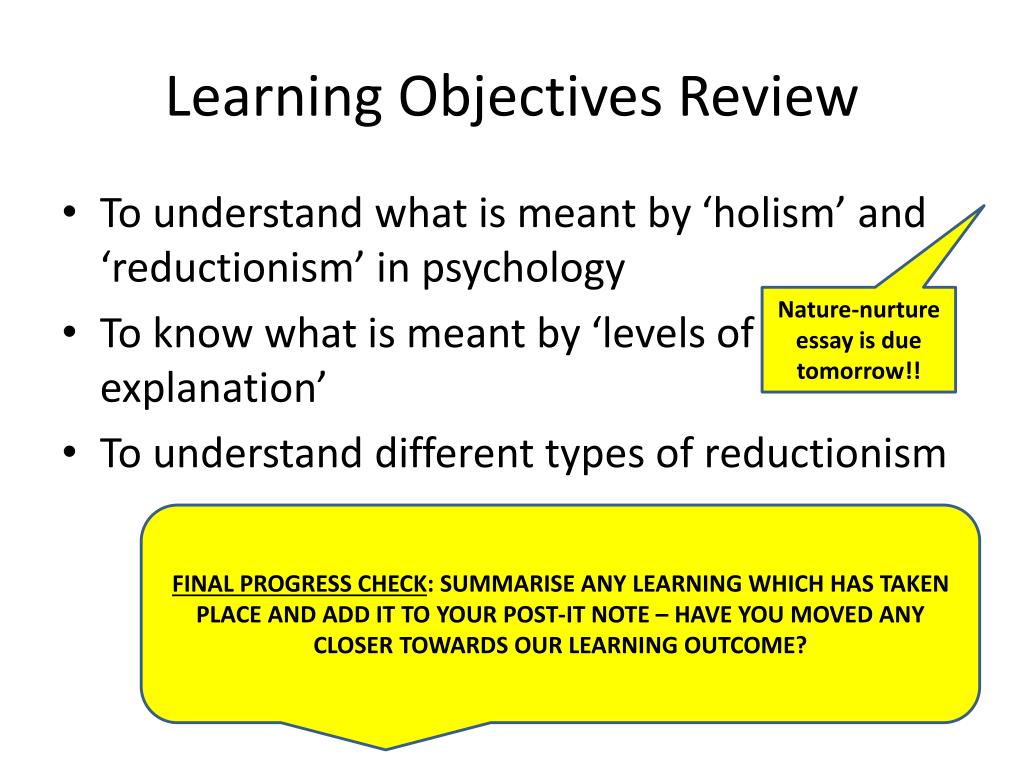 Learning Objectives Review

• To understand what is meant by ‘holism’ and ‘reductionism’ in psychology
• To know what is meant by ‘levels of explanation’
• To understand different types of reductionism

Nature-nurture essay is due tomorrow!!

FINAL PROGRESS CHECK: SUMMARISE ANY LEARNING WHICH HAS TAKEN PLACE AND ADD IT TO YOUR POST-IT NOTE – HAVE YOU MOVED ANY CLOSER TOWARDS OUR LEARNING OUTCOME?